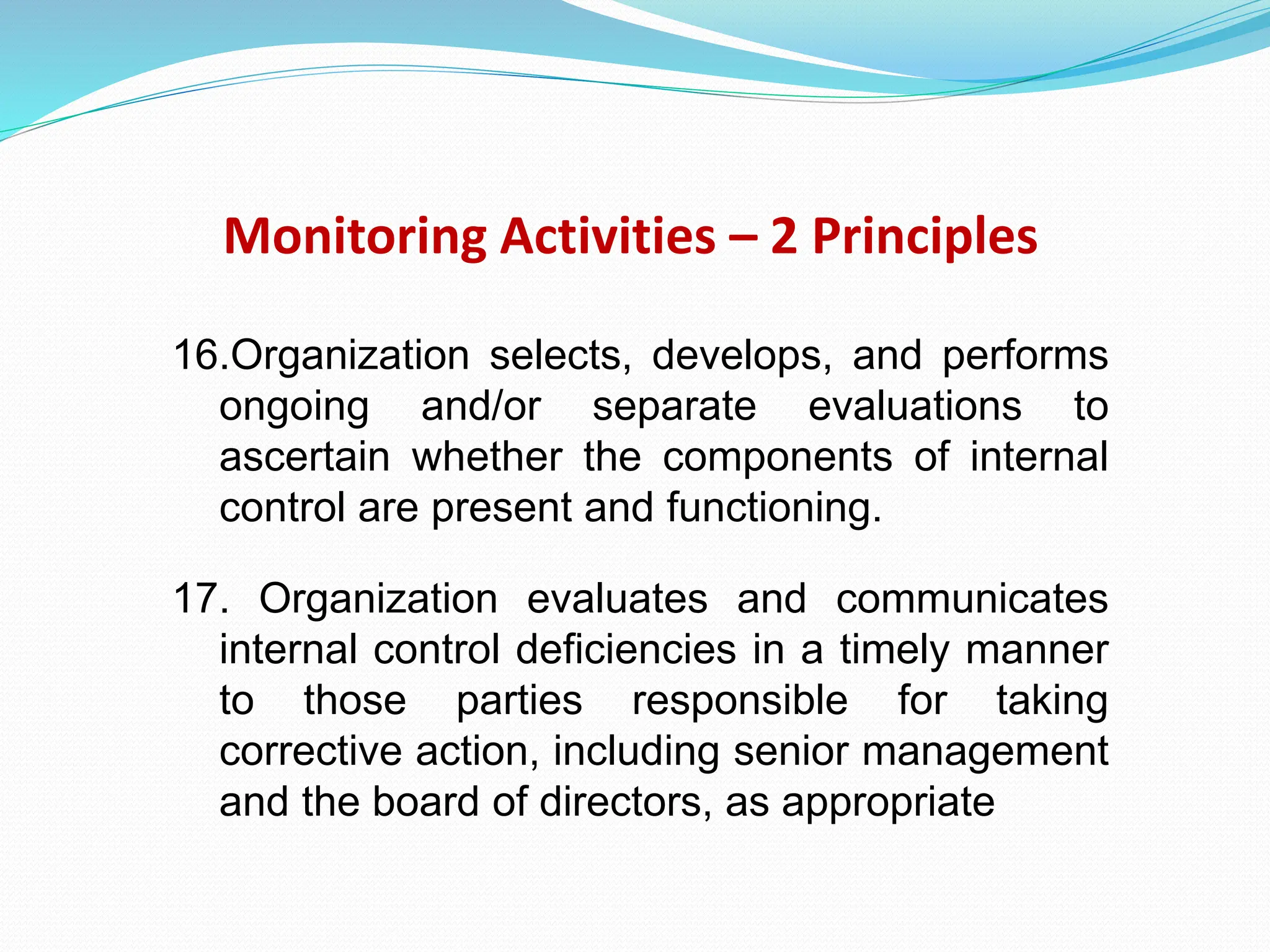 Monitoring Activities – 2 Principles

16.Organization selects, develops, and performs ongoing and/or separate evaluations to ascertain whether the components of internal control are present and functioning.

17. Organization evaluates and communicates internal control deficiencies in a timely manner to those parties responsible for taking corrective action, including senior management and the board of directors, as appropriate